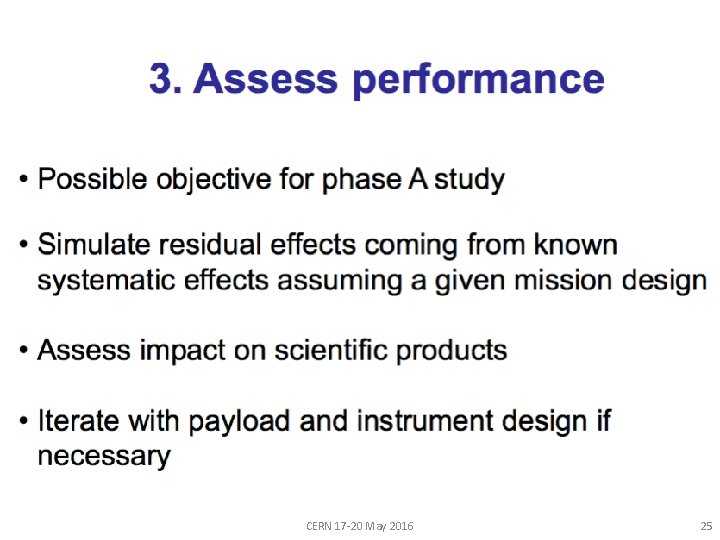 3. Assess performance

• Possible objective for phase A study

• Simulate residual effects coming from known systematic effects assuming a given mission design

• Assess impact on scientific products

• Iterate with payload and instrument design if necessary

CERN 17-20 May 2016

25